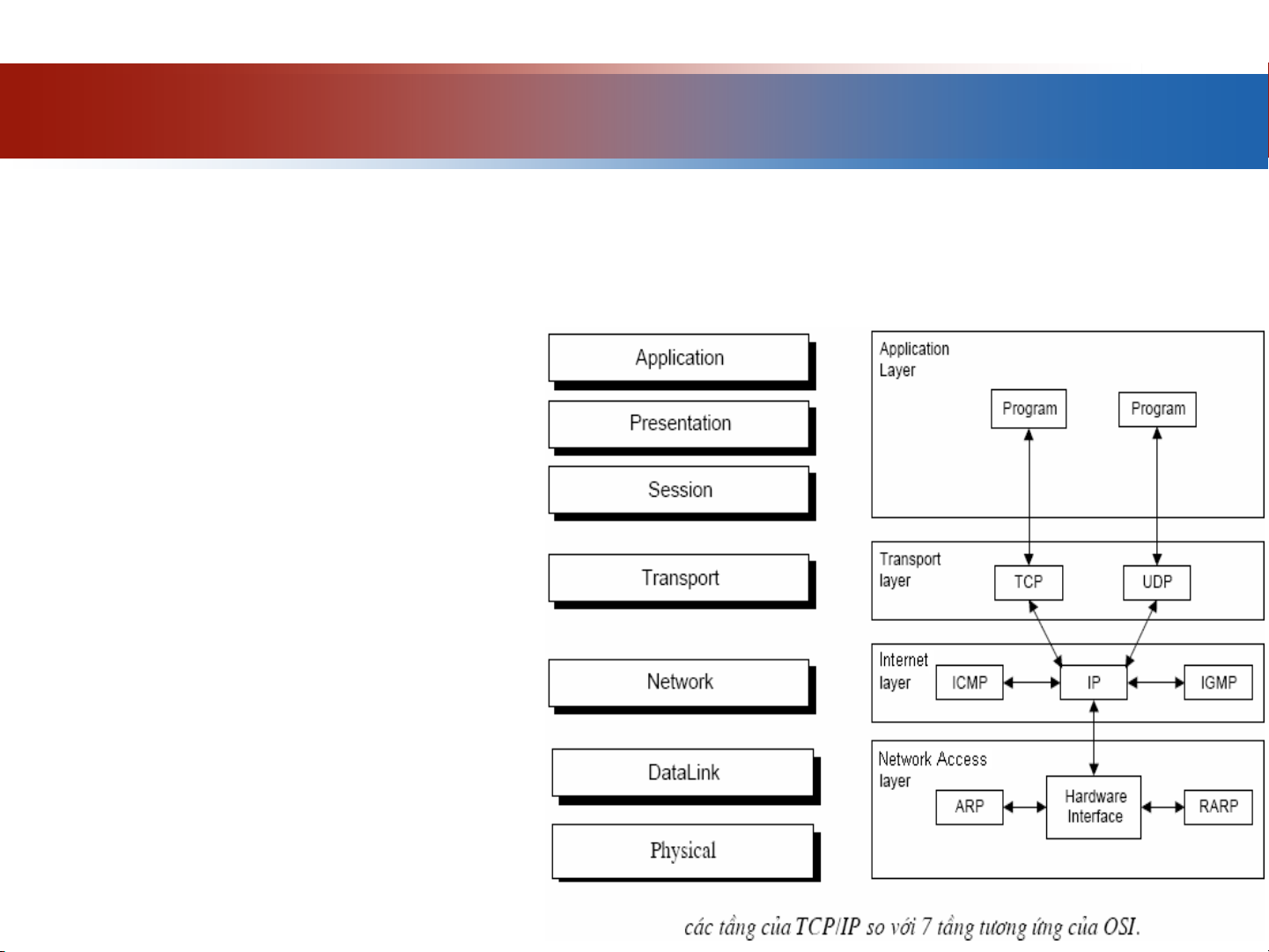 Application

Presentation

Session

Transport

Network

DataLink

Physical

Application Layer

Program

Program

Transport layer

TCP

UDP

Internet layer

ICMP

IP

IGMP

Network Access layer

ARP

Hardware Interface

RARP

các tầng của TCP/IP so với 7 tầng tương ứng của OSI.